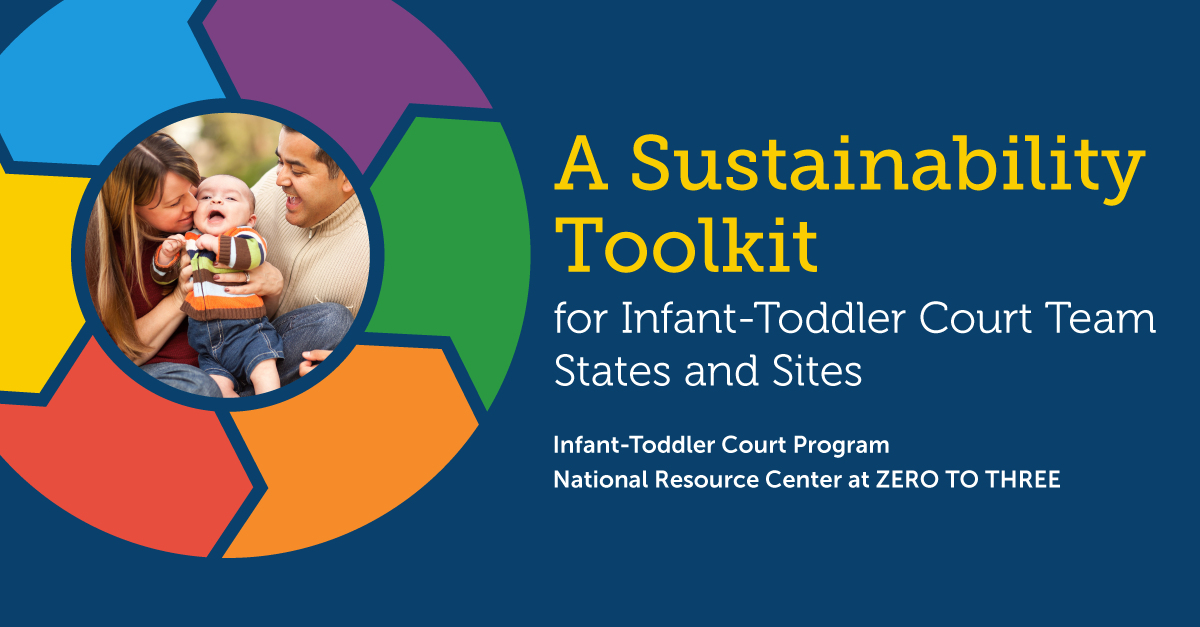 A Sustainability Toolkit

for Infant-Toddler Court Team States and Sites

Infant-Toddler Court Program
National Resource Center at ZERO TO THREE